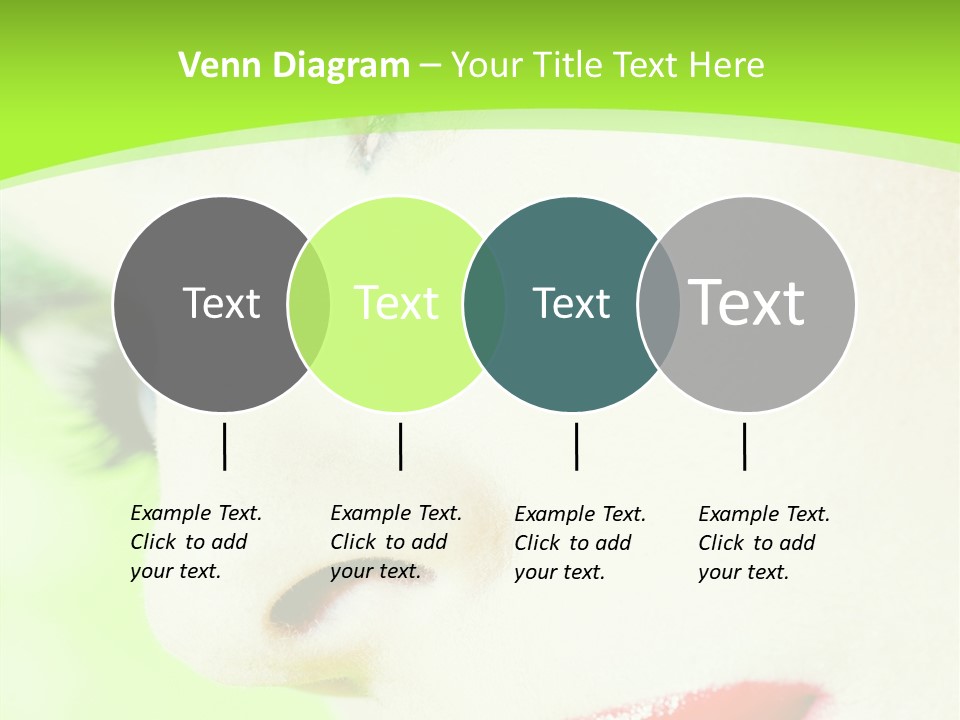 Venn Diagram – Your Title Text Here

Text

Text

Text

Text

Example Text. Click to add your text.

Example Text. Click to add your text.

Example Text. Click to add your text.

Example Text. Click to add your text.